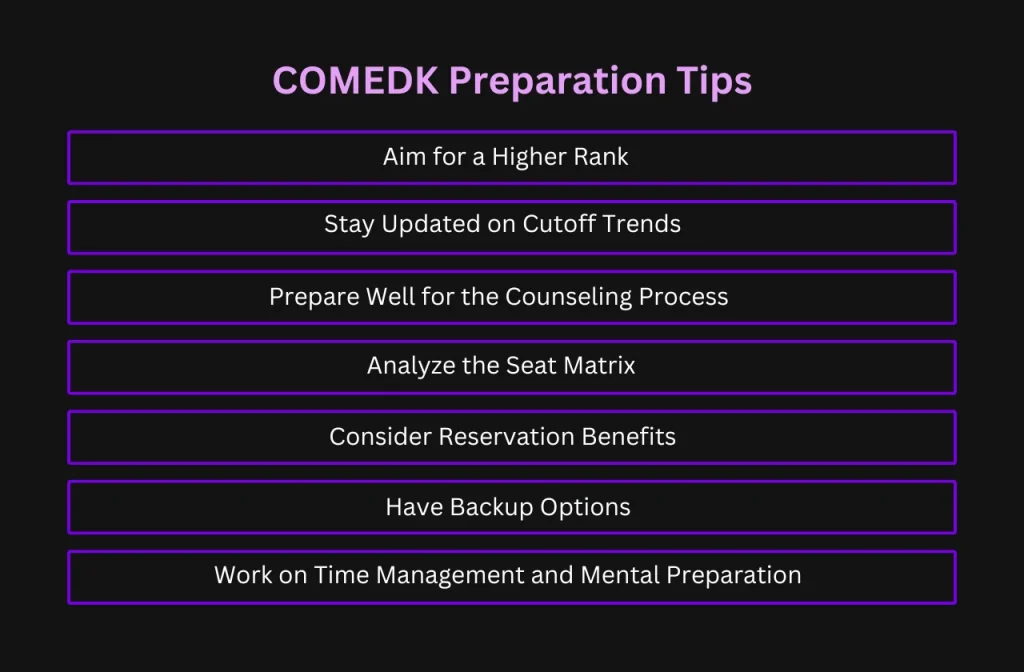 COMEDK Preparation Tips

Aim for a Higher Rank

Stay Updated on Cutoff Trends

Prepare Well for the Counseling Process

Analyze the Seat Matrix

Consider Reservation Benefits

Have Backup Options

Work on Time Management and Mental Preparation